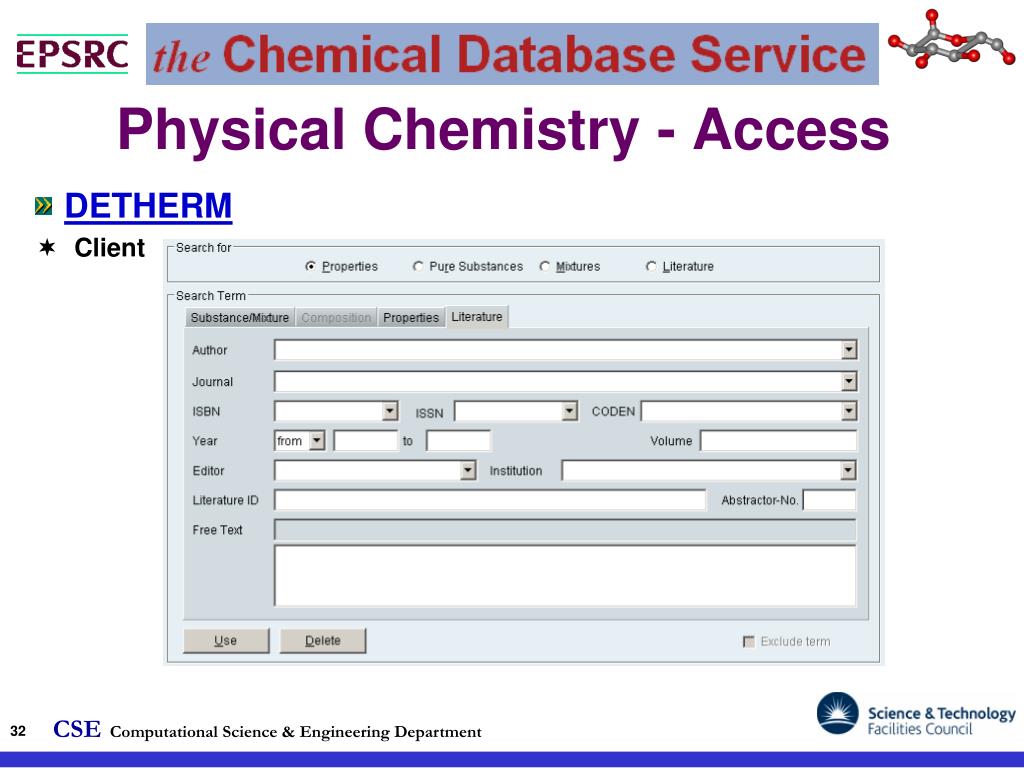 EPSRC

the Chemical Database Service

Physical Chemistry - Access

DETHERM

Client

Search for

Properties Pure Substances Mixtures Literature

Search Term

Substance/Mixture Composition Properties Literature

Author

Journal

ISBN ISSN CODEN

Year from to Volume

Editor Institution

Literature ID Abstractor-No.

Free Text

Use Delete Exclude term

32 CSE Computational Science & Engineering Department

Science & Technology Facilities Council